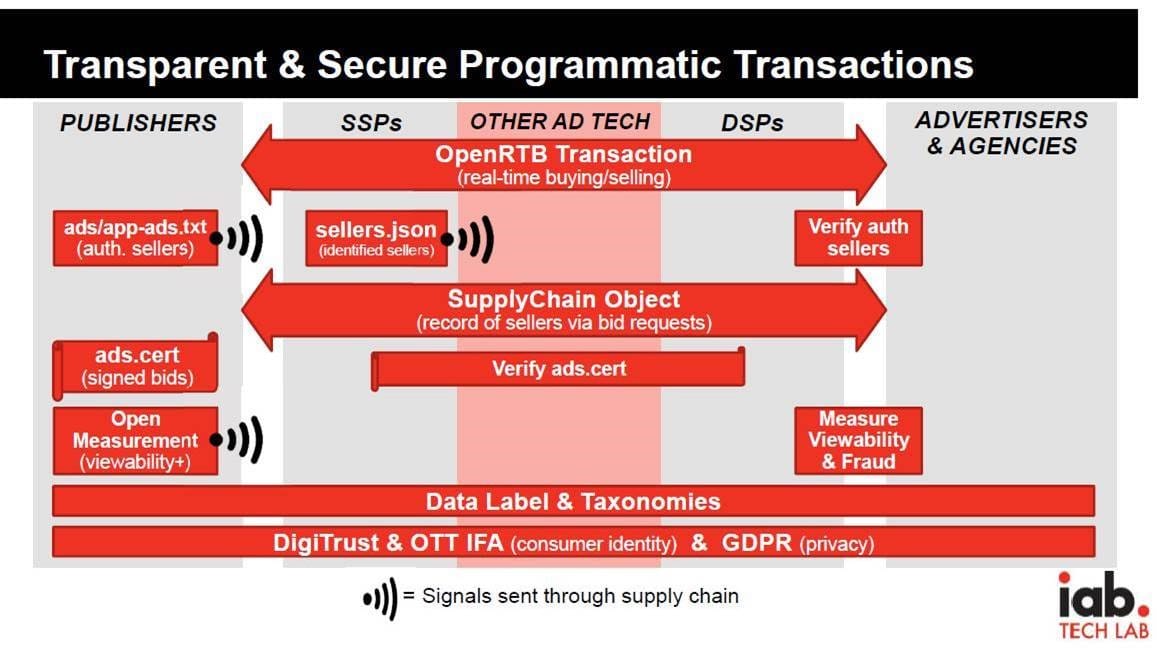 Transparent & Secure Programmatic Transactions

PUBLISHERS

SSPs

OTHER AD TECH

DSPs

ADVERTISERS & AGENCIES

OpenRTB Transaction
(real-time buying/selling)

ads/app-ads.txt
(auth. sellers)

sellers.json
(identified sellers)

Verify auth sellers

SupplyChain Object
(record of sellers via bid requests)

ads.cert
(signed bids)

Verify ads.cert

Open Measurement
(viewability+)

Measure Viewability & Fraud

Data Label & Taxonomies

DigiTrust & OTT IFA (consumer identity) & GDPR (privacy)

= Signals sent through supply chain

iab.
TECH LAB